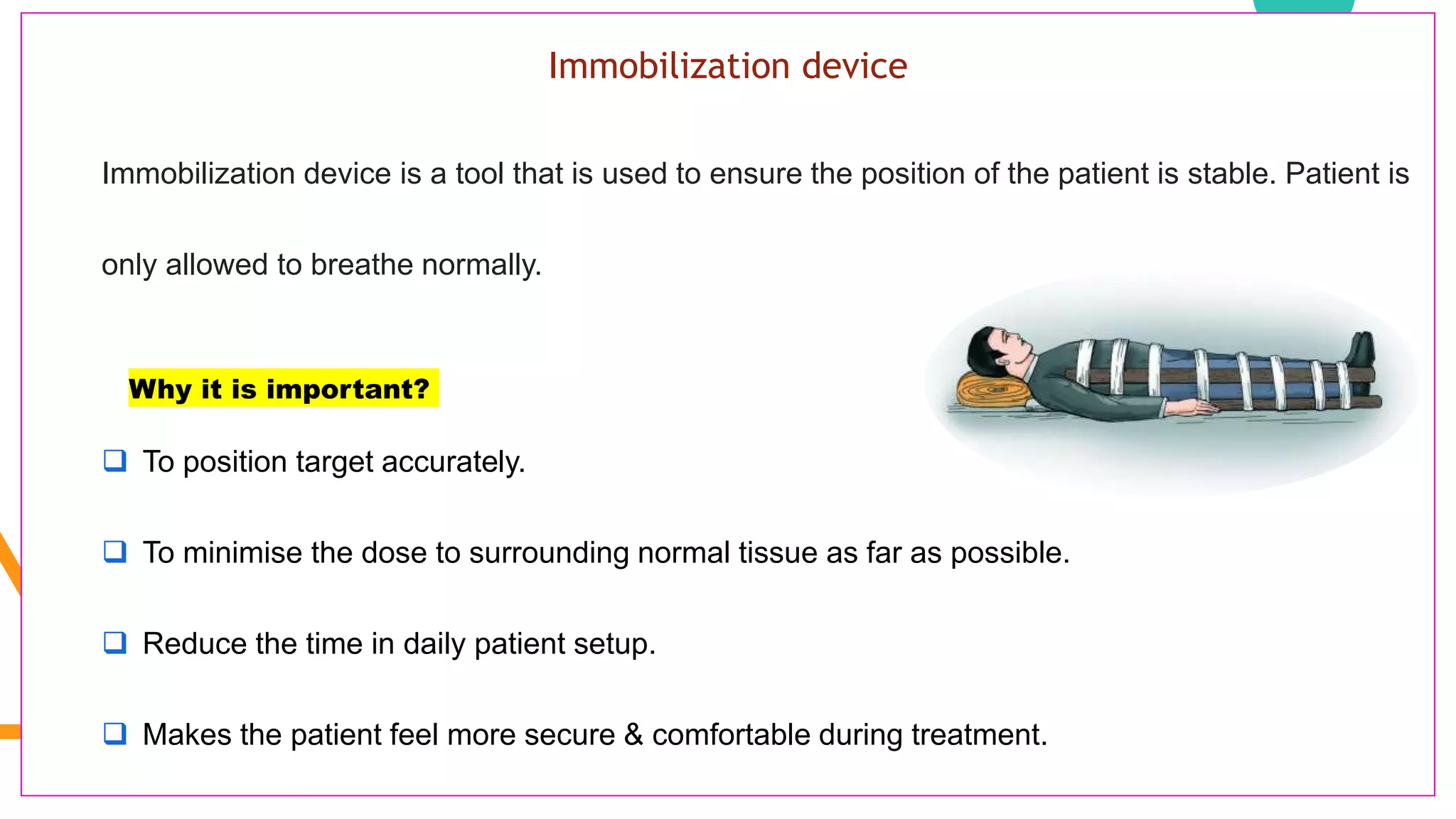 Immobilization device

Immobilization device is a tool that is used to ensure the position of the patient is stable. Patient is only allowed to breathe normally.

Why it is important?

❑ To position target accurately.

❑ To minimise the dose to surrounding normal tissue as far as possible.

❑ Reduce the time in daily patient setup.

❑ Makes the patient feel more secure & comfortable during treatment.